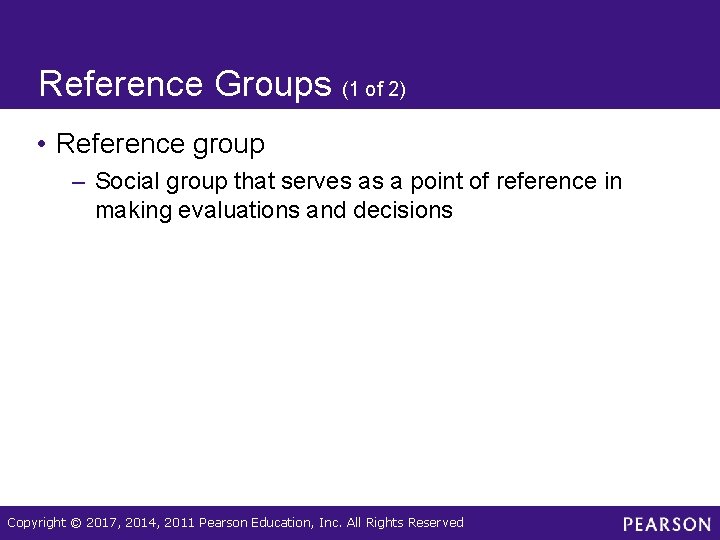 Reference Groups (1 of 2)

• Reference group

– Social group that serves as a point of reference in making evaluations and decisions

Copyright © 2017, 2014, 2011 Pearson Education, Inc. All Rights Reserved

PEARSON